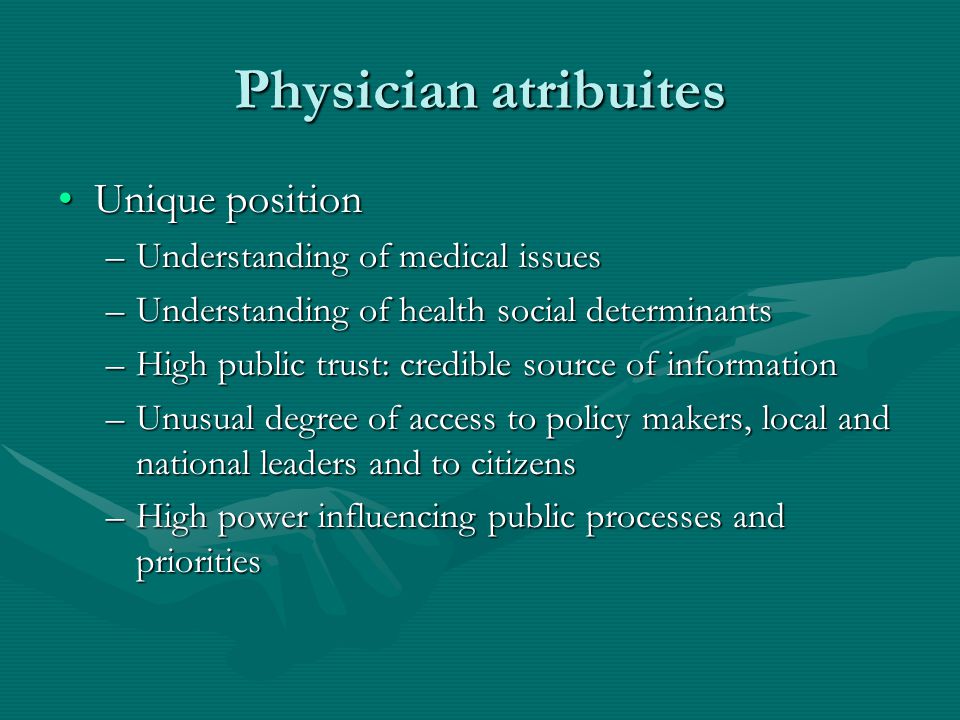 Physician atribuites

• Unique position
– Understanding of medical issues
– Understanding of health social determinants
– High public trust: credible source of information
– Unusual degree of access to policy makers, local and national leaders and to citizens
– High power influencing public processes and priorities